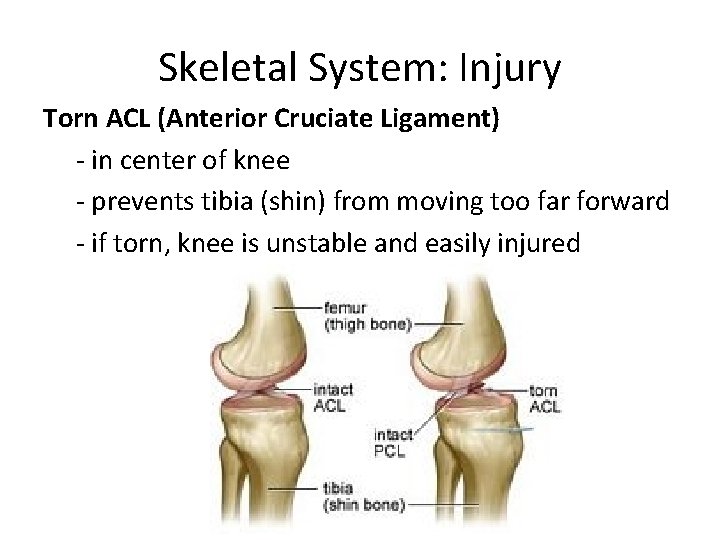 Skeletal System: Injury

Torn ACL (Anterior Cruciate Ligament)

- in center of knee
- prevents tibia (shin) from moving too far forward
- if torn, knee is unstable and easily injured

femur
(thigh bone)

intact
ACL

torn
ACL

intact
PCL

tibia
(shin bone)